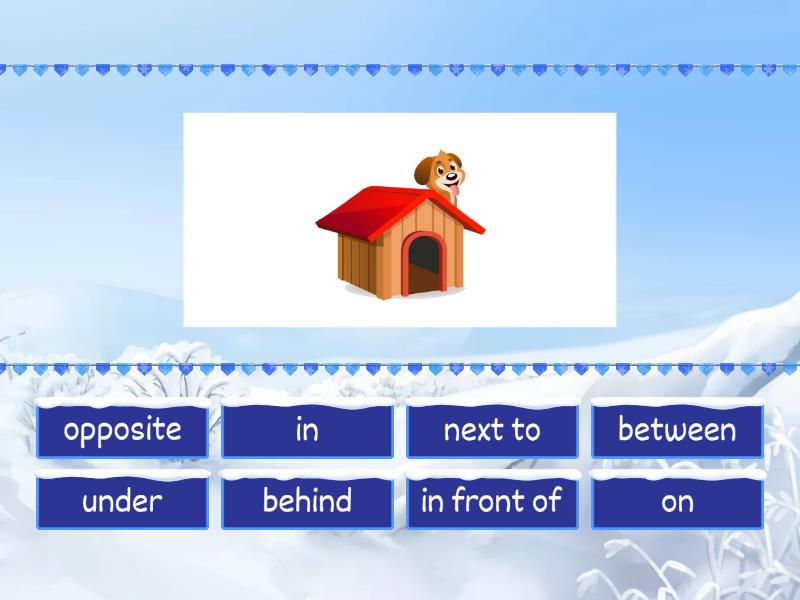 opposite
in
next to
between
under
behind
in front of
on